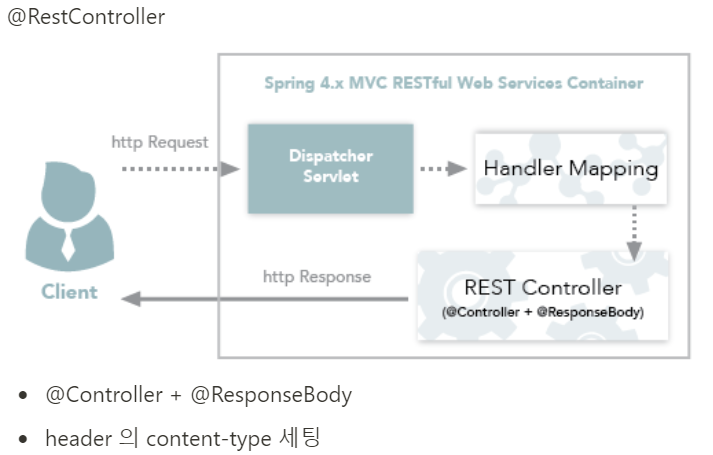 @RestController

Spring 4.x MVC RESTful Web Services Container

http Request

Dispatcher Servlet

Handler Mapping

Client

http Response

REST Controller
(@Controller + @ResponseBody)

- @Controller + @ResponseBody
- header 의 content-type 세팅